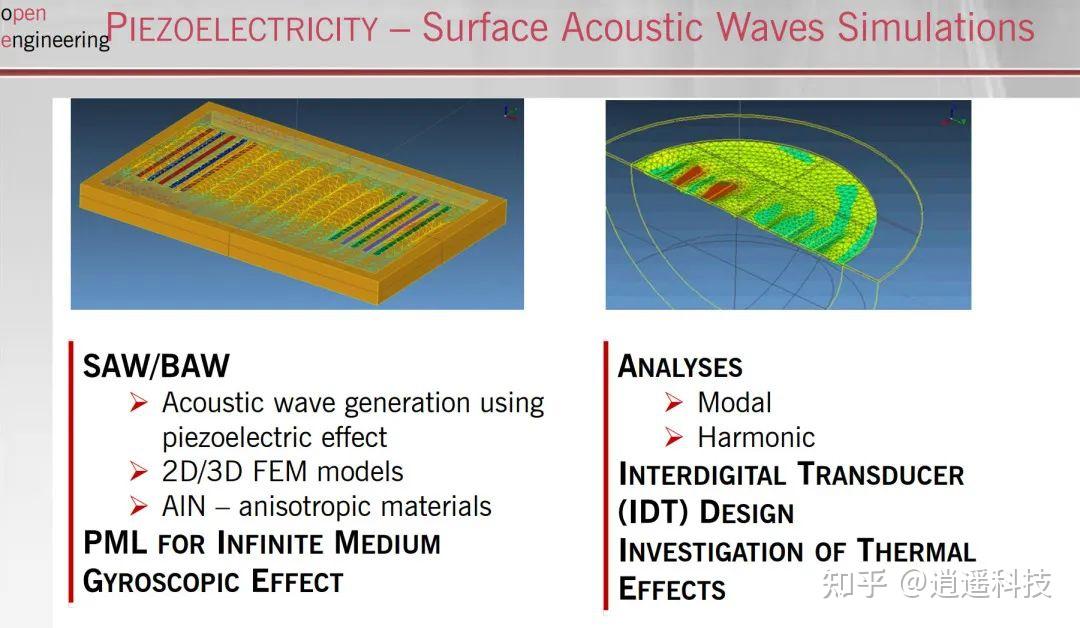 open
engineering

PIEZOELECTRICITY – Surface Acoustic Waves Simulations

SAW/BAW
➢ Acoustic wave generation using piezoelectric effect
➢ 2D/3D FEM models
➢ AlN – anisotropic materials
PML FOR INFINITE MEDIUM
GYROSCOPIC EFFECT

ANALYSES
➢ Modal
➢ Harmonic
INTERDIGITAL TRANSDUCER (IDT) DESIGN
INVESTIGATION OF THERMAL EFFECTS

知乎 @逍遥科技